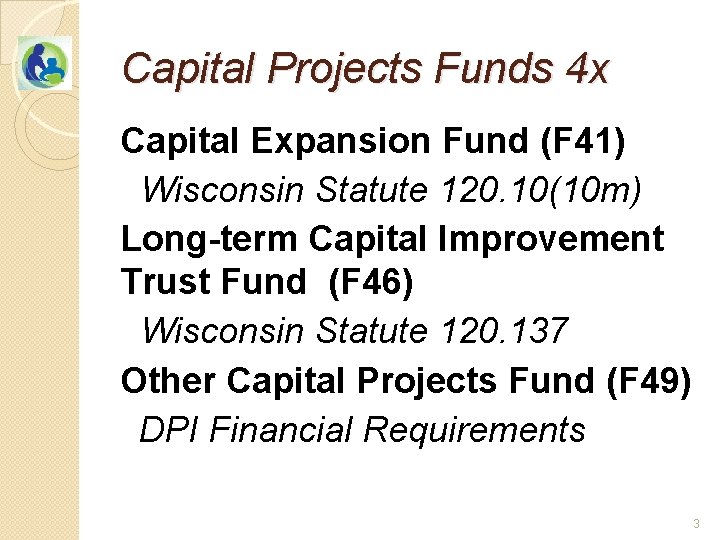 Capital Projects Funds 4x

Capital Expansion Fund (F41)

Wisconsin Statute 120.10(10m)

Long-term Capital Improvement Trust Fund (F46)

Wisconsin Statute 120.137

Other Capital Projects Fund (F49)

DPI Financial Requirements

3